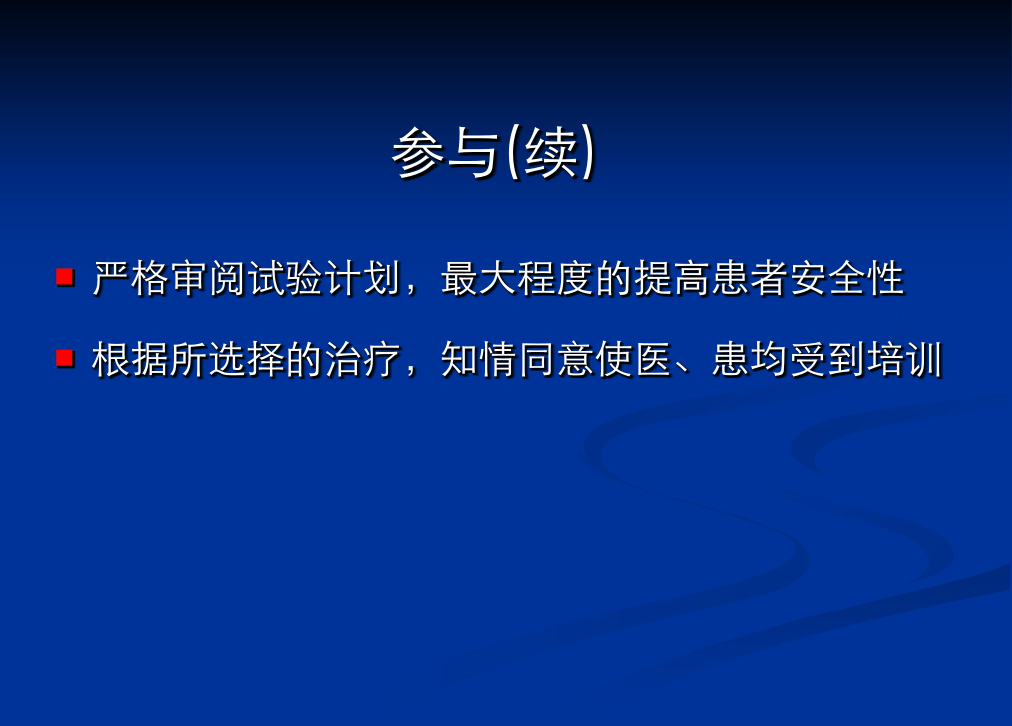 参与(续)

严格审阅试验计划，最大程度的提高患者安全性

根据所选择的治疗，知情同意使医、患均受到培训